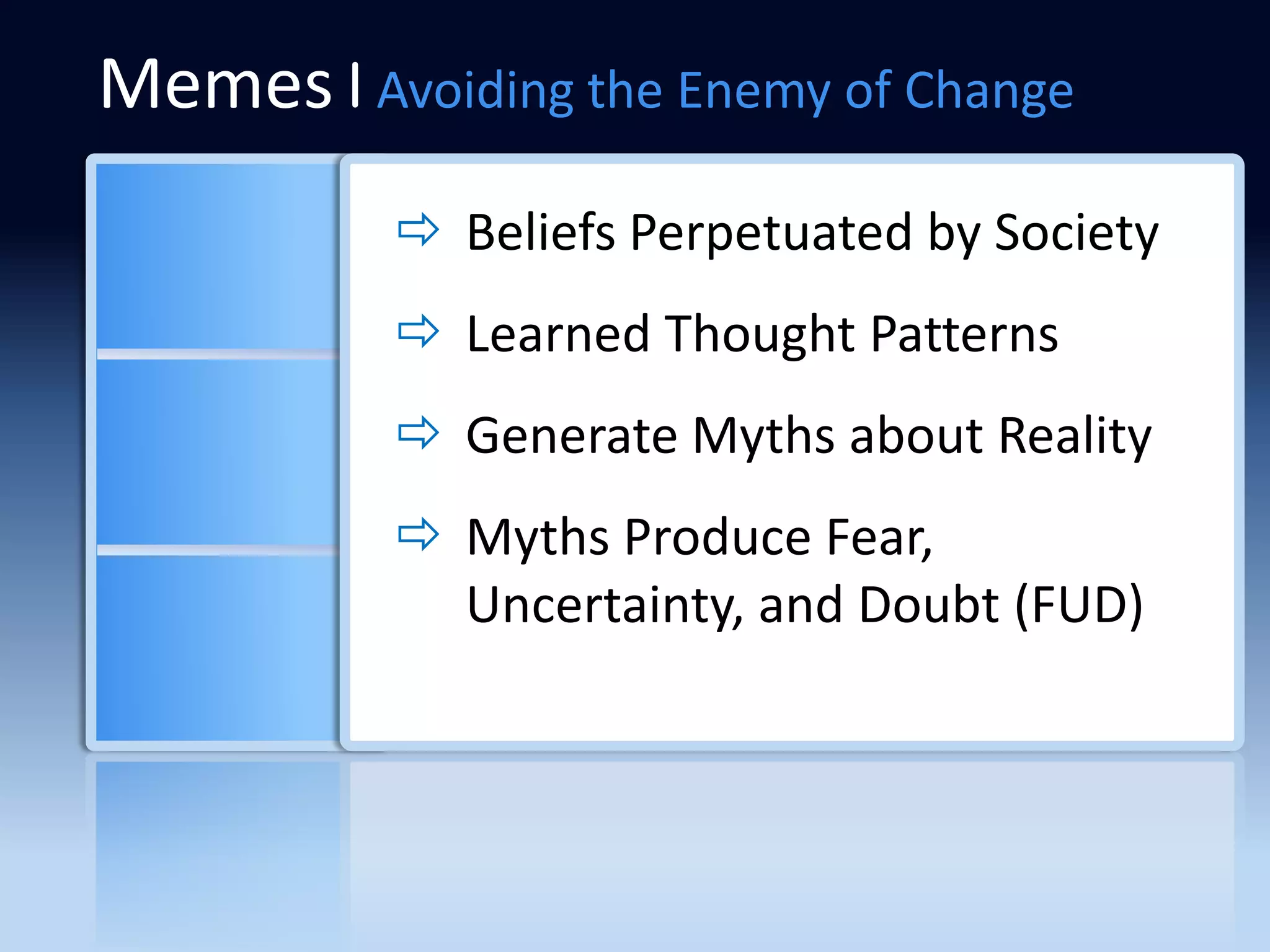 Memes I Avoiding the Enemy of Change

⇨ Beliefs Perpetuated by Society

⇨ Learned Thought Patterns

⇨ Generate Myths about Reality

⇨ Myths Produce Fear, Uncertainty, and Doubt (FUD)